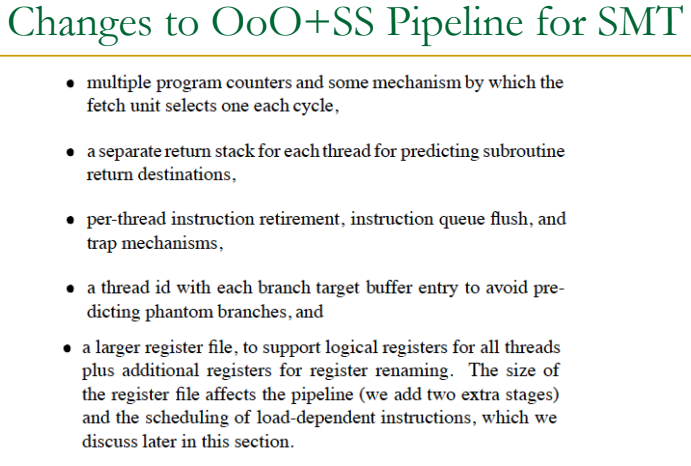 Changes to OoO+SS Pipeline for SMT

• multiple program counters and some mechanism by which the fetch unit selects one each cycle,

• a separate return stack for each thread for predicting subroutine return destinations,

• per-thread instruction retirement, instruction queue flush, and trap mechanisms,

• a thread id with each branch target buffer entry to avoid predicting phantom branches, and

• a larger register file, to support logical registers for all threads plus additional registers for register renaming. The size of the register file affects the pipeline (we add two extra stages) and the scheduling of load-dependent instructions, which we discuss later in this section.